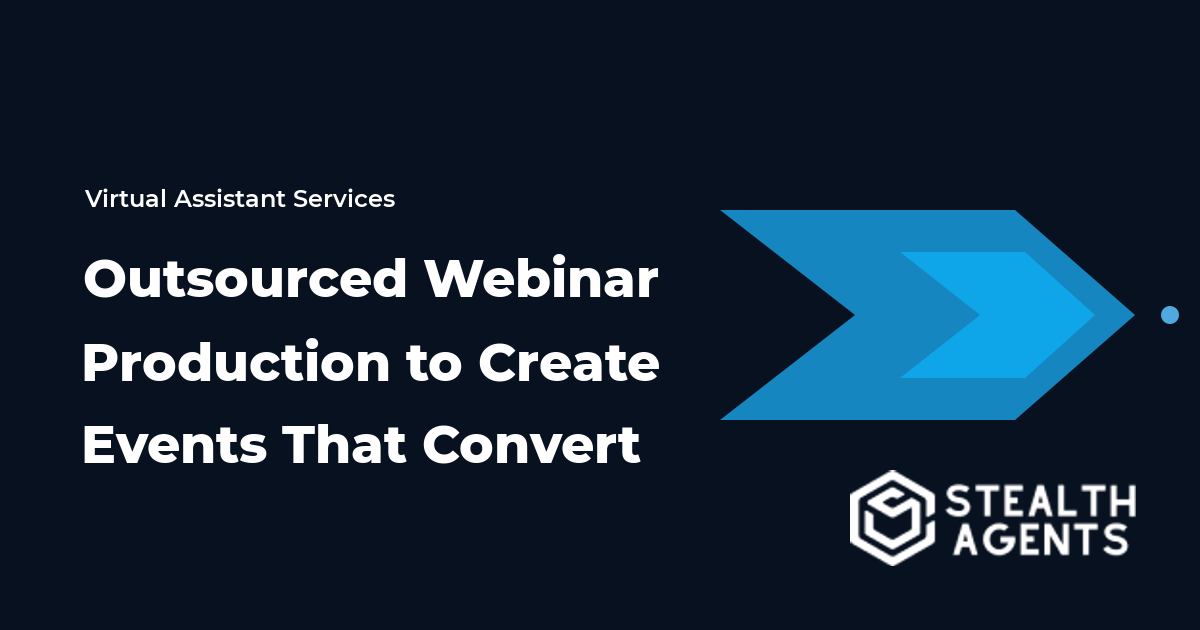 Virtual Assistant Services

Outsourced Webinar Production to Create Events That Convert

STEALTH AGENTS